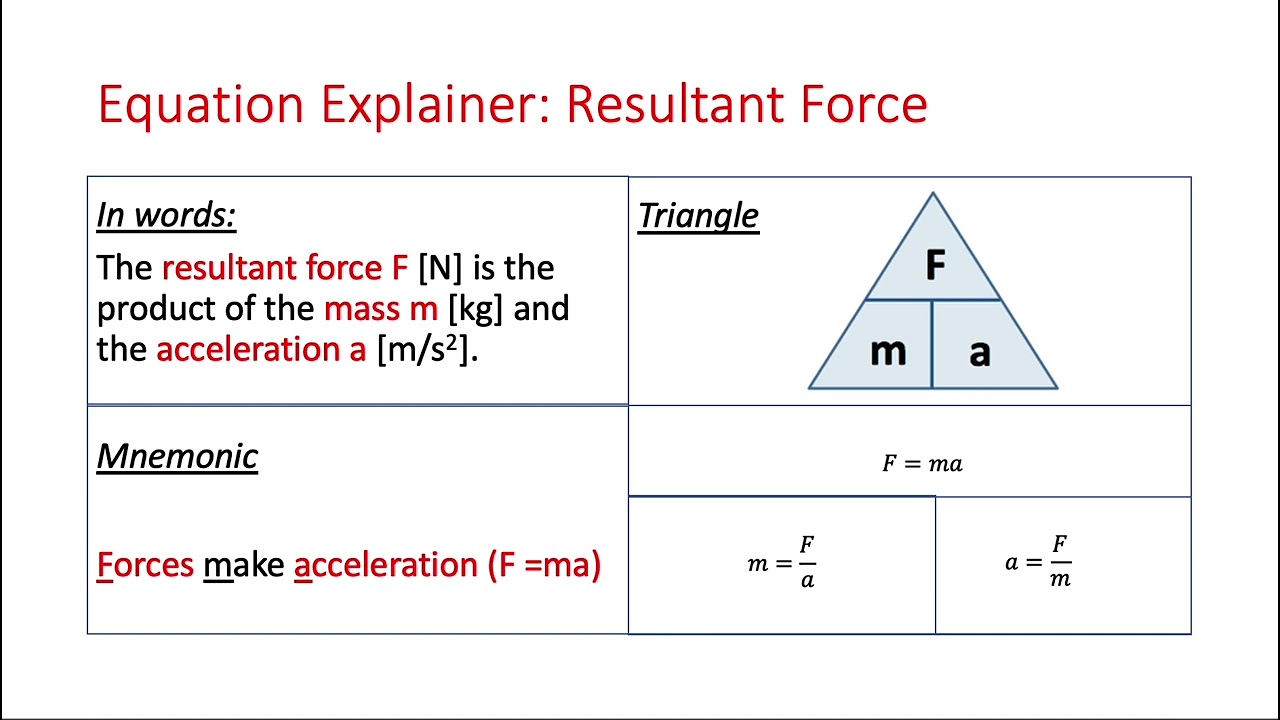 Equation Explainer: Resultant Force

In words:
The resultant force F [N] is the product of the mass m [kg] and the acceleration a [m/s$^2$].

Triangle
F
m a

Mnemonic

Forces make acceleration (F =ma)

$F = ma$

$m = \frac{F}{a}$

$a = \frac{F}{m}$